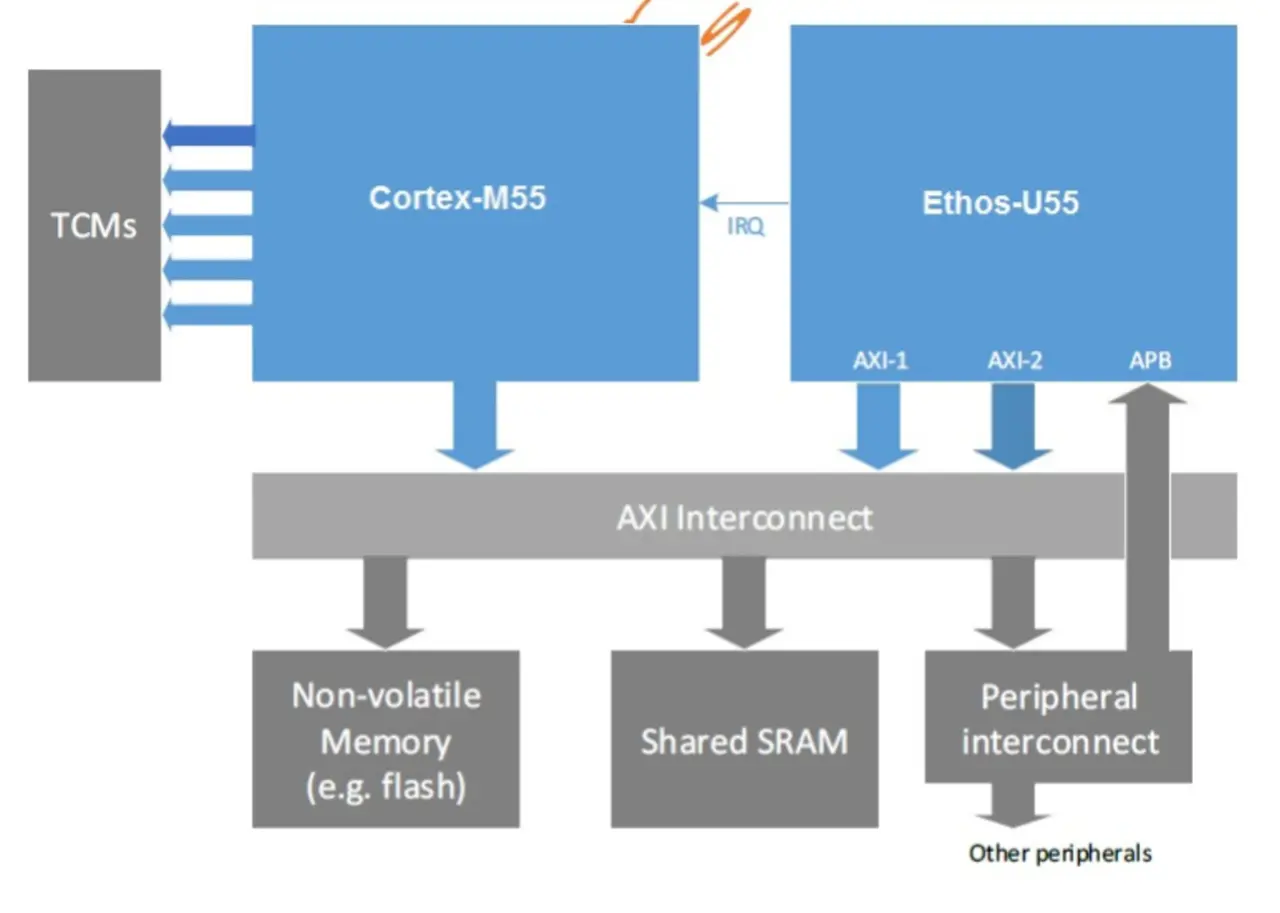 TCMs

Cortex-M55

IRQ

Ethos-U55

AXI-1

AXI-2

APB

AXI Interconnect

Non-volatile Memory (e.g. flash)

Shared SRAM

Peripheral interconnect

Other peripherals